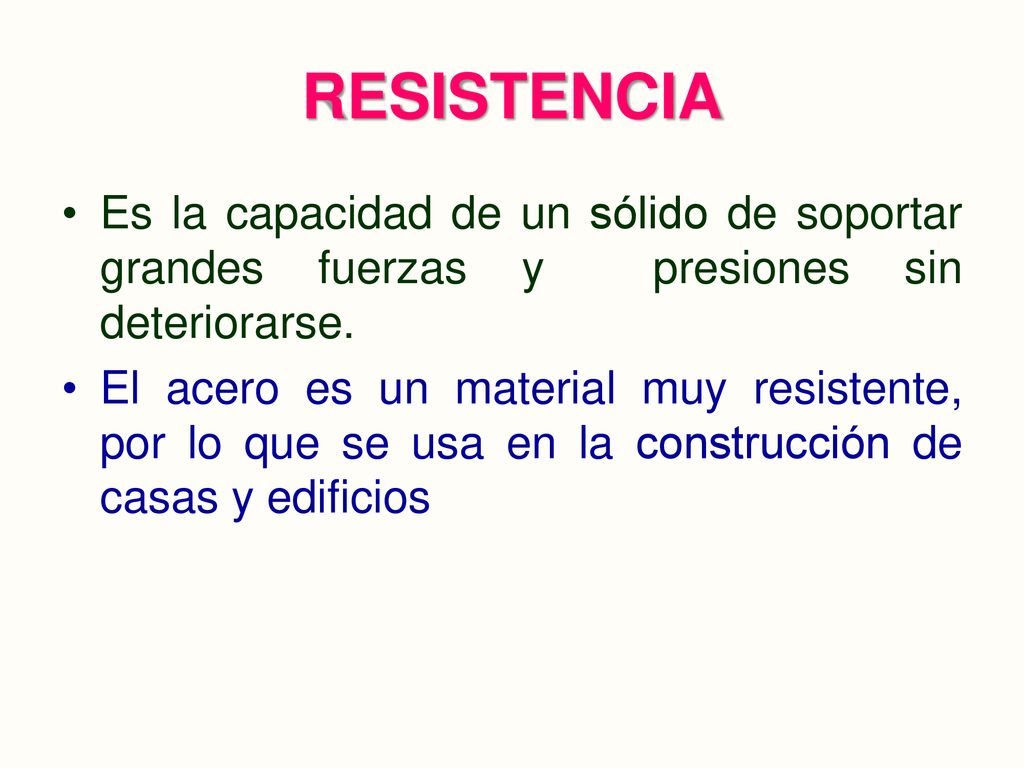 RESISTENCIA

• Es la capacidad de un sólido de soportar grandes fuerzas y presiones sin deteriorarse.

• El acero es un material muy resistente, por lo que se usa en la construcción de casas y edificios